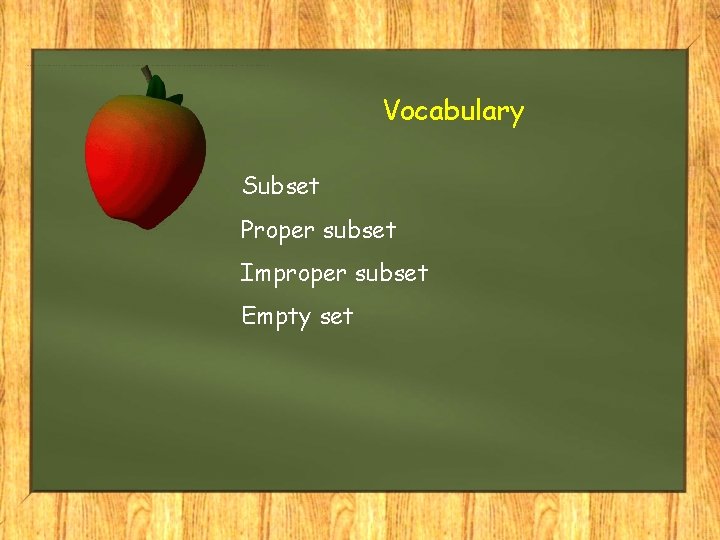 Vocabulary

Subset

Proper subset

Improper subset

Empty set